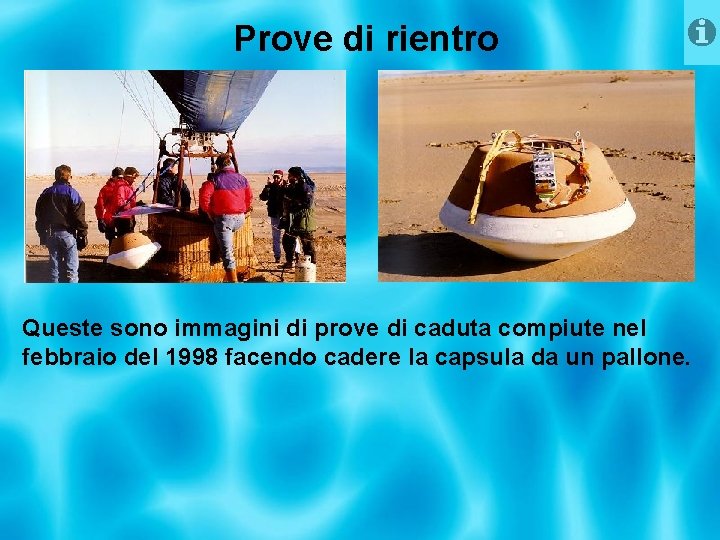 Prove di rientro

Queste sono immagini di prove di caduta compiute nel febbraio del 1998 facendo cadere la capsula da un pallone.